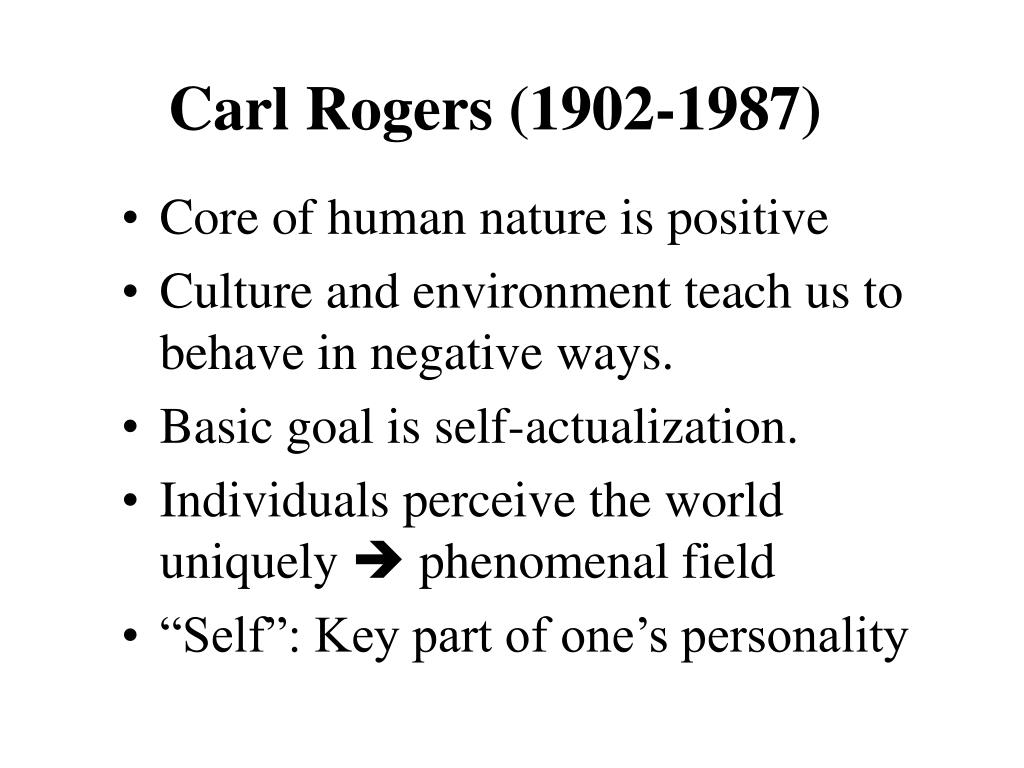 Carl Rogers (1902-1987)

• Core of human nature is positive
• Culture and environment teach us to behave in negative ways.
• Basic goal is self-actualization.
• Individuals perceive the world uniquely ➔ phenomenal field
• “Self”: Key part of one’s personality